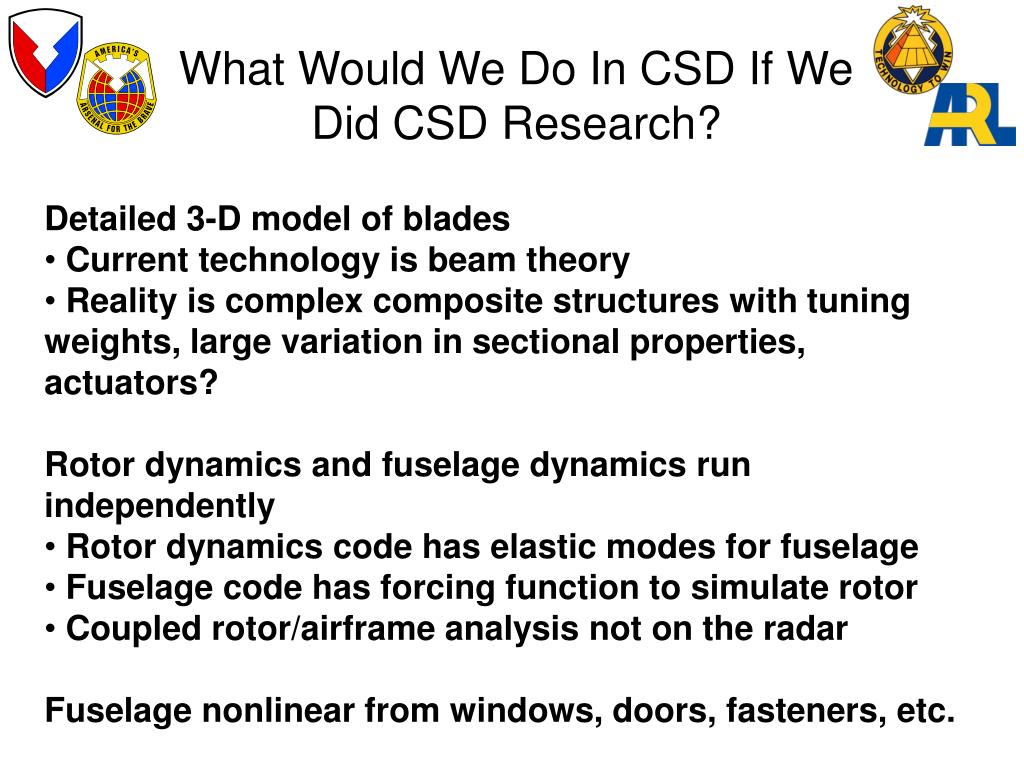 AMERICA'S ARSENAL FOR THE BRAVE

What Would We Do In CSD If We Did CSD Research?

TECHNOLOGY TO WIN

ARL

Detailed 3-D model of blades
• Current technology is beam theory
• Reality is complex composite structures with tuning weights, large variation in sectional properties, actuators?

Rotor dynamics and fuselage dynamics run independently
• Rotor dynamics code has elastic modes for fuselage
• Fuselage code has forcing function to simulate rotor
• Coupled rotor/airframe analysis not on the radar

Fuselage nonlinear from windows, doors, fasteners, etc.